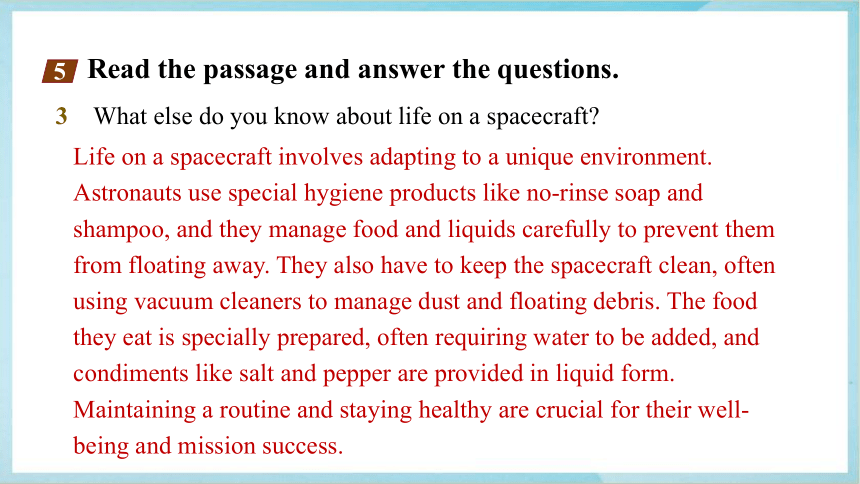 5 Read the passage and answer the questions.

3 What else do you know about life on a spacecraft?

Life on a spacecraft involves adapting to a unique environment. Astronauts use special hygiene products like no-rinse soap and shampoo, and they manage food and liquids carefully to prevent them from floating away. They also have to keep the spacecraft clean, often using vacuum cleaners to manage dust and floating debris. The food they eat is specially prepared, often requiring water to be added, and condiments like salt and pepper are provided in liquid form. Maintaining a routine and staying healthy are crucial for their well-being and mission success.